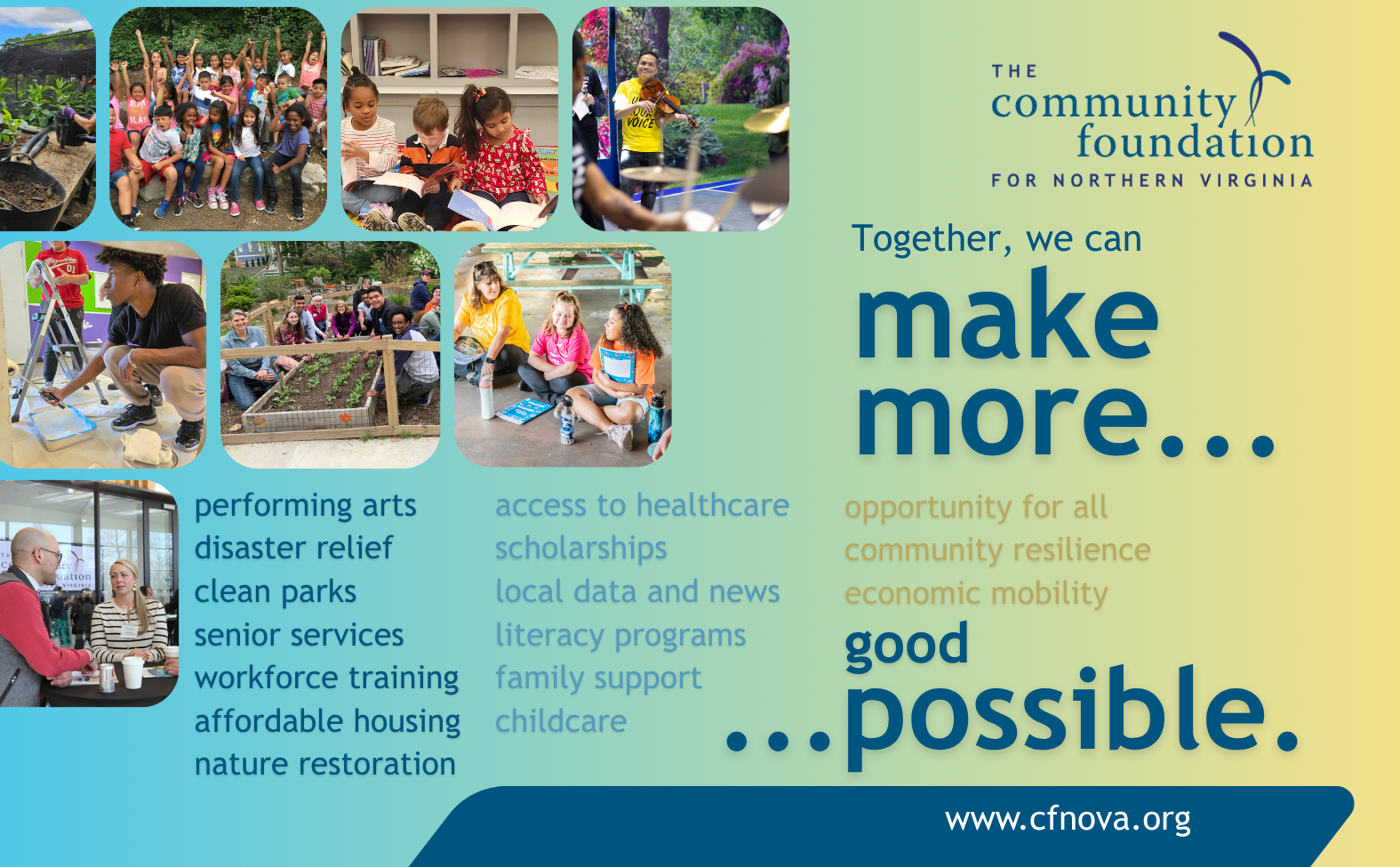 THE community foundation FOR NORTHERN VIRGINIA

Together, we can

make more...

performing arts
disaster relief
clean parks
senior services
workforce training
affordable housing
nature restoration

access to healthcare
scholarships
local data and news
literacy programs
family support
childcare

opportunity for all
community resilience
economic mobility
good

...possible.

www.cfnova.org